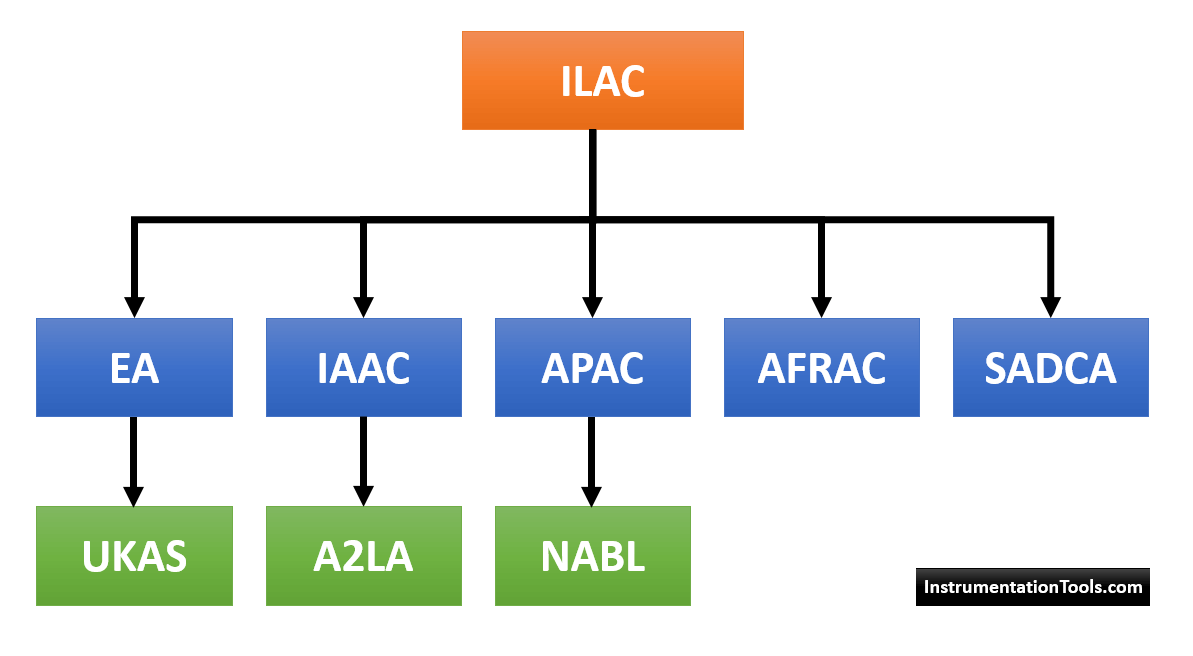 ILAC

EA

IAAC

APAC

AFRAC

SADCA

UKAS

A2LA

NABL

InstrumentationTools.com